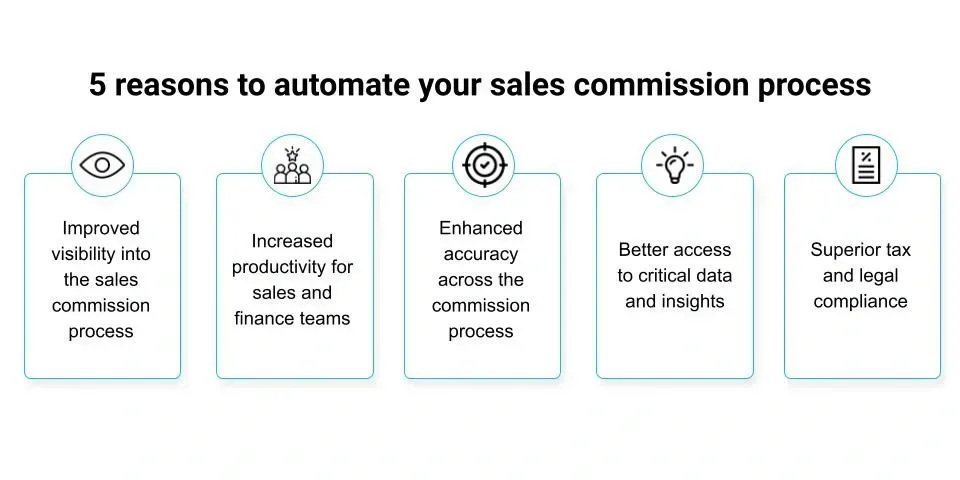 5 reasons to automate your sales commission process

Improved visibility into the sales commission process

Increased productivity for sales and finance teams

Enhanced accuracy across the commission process

Better access to critical data and insights

Superior tax and legal compliance